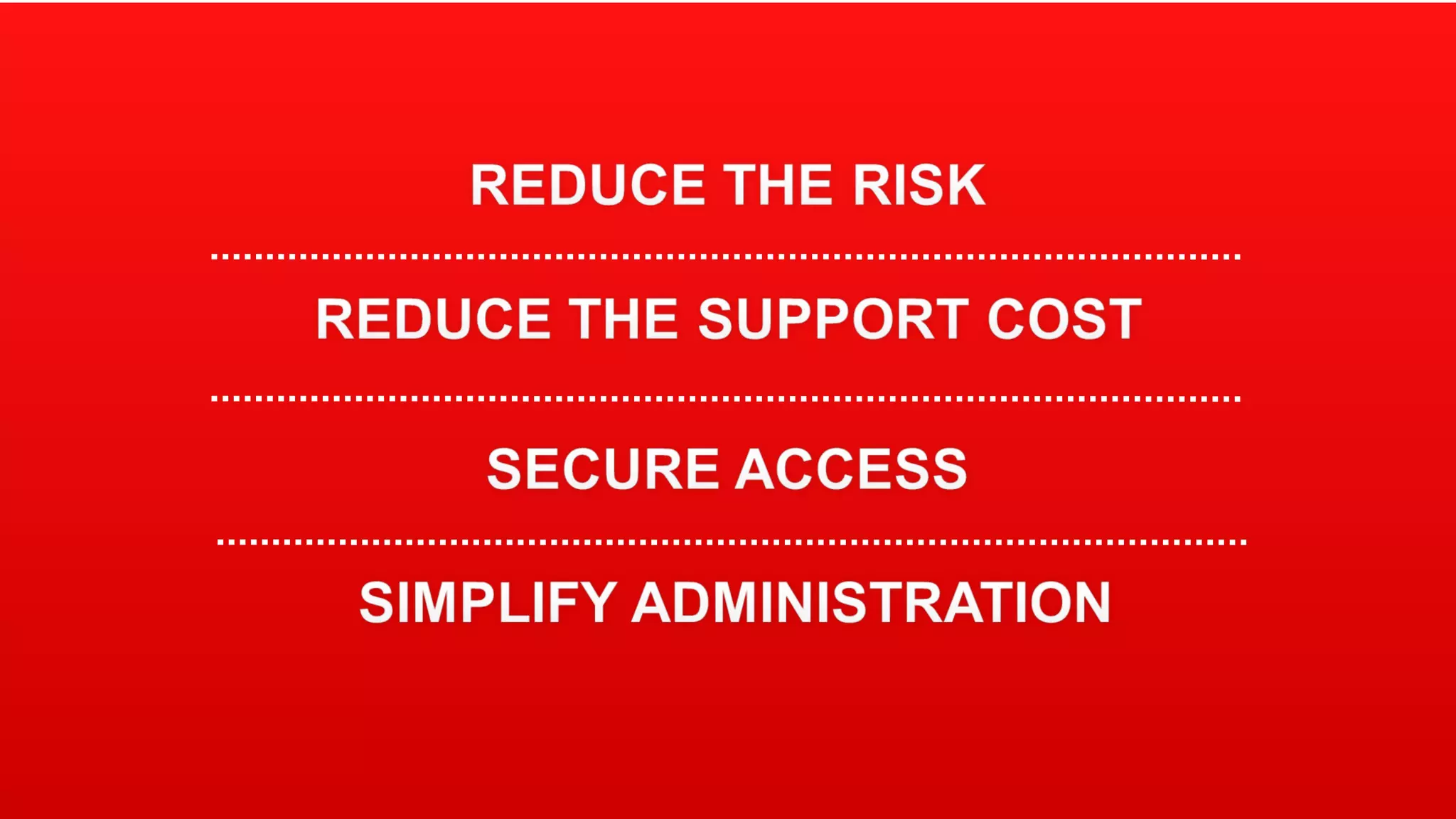 REDUCE THE RISK

REDUCE THE SUPPORT COST

SECURE ACCESS

SIMPLIFY ADMINISTRATION